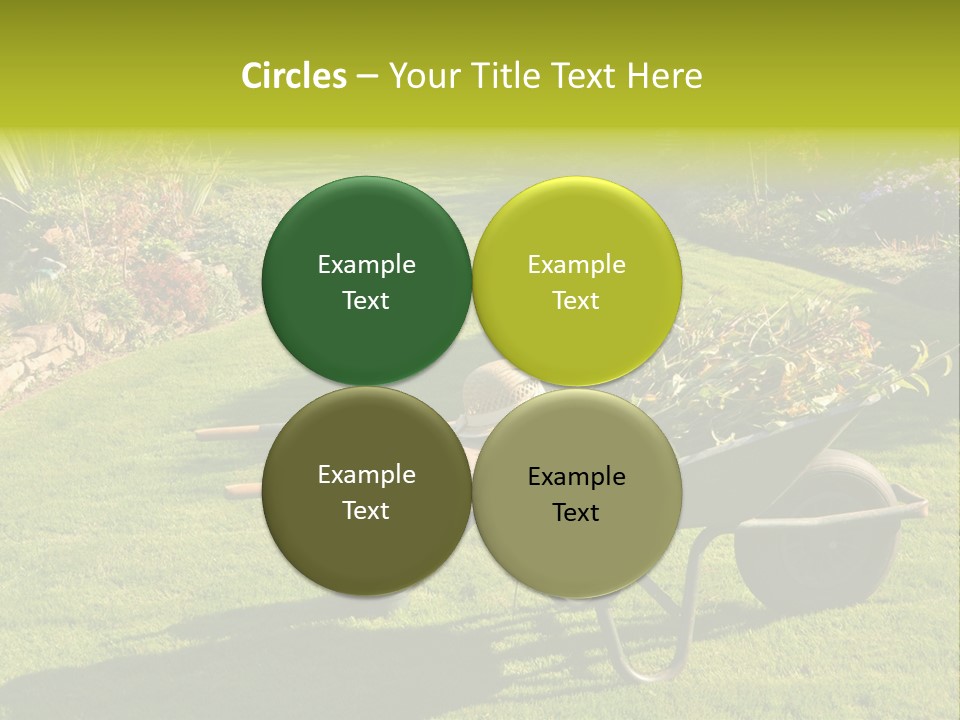 Circles – Your Title Text Here

Example Text

Example Text

Example Text

Example Text